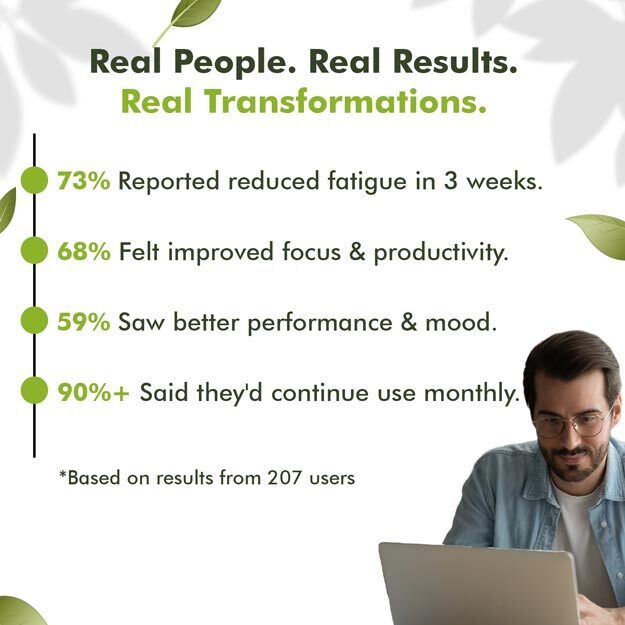 Real People. Real Results.
Real Transformations.

73% Reported reduced fatigue in 3 weeks.

68% Felt improved focus & productivity.

59% Saw better performance & mood.

90%+ Said they'd continue use monthly.

*Based on results from 207 users